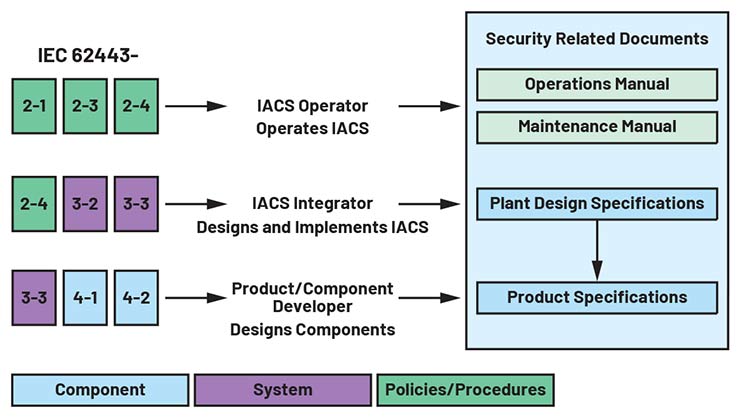 IEC 62443-

2-1 2-3 2-4

IACS Operator
Operates IACS

2-4 3-2 3-3

IACS Integrator
Designs and Implements IACS

3-3 4-1 4-2

Product/Component Developer
Designs Components

Security Related Documents

Operations Manual

Maintenance Manual

Plant Design Specifications

Product Specifications

Component

System

Policies/Procedures